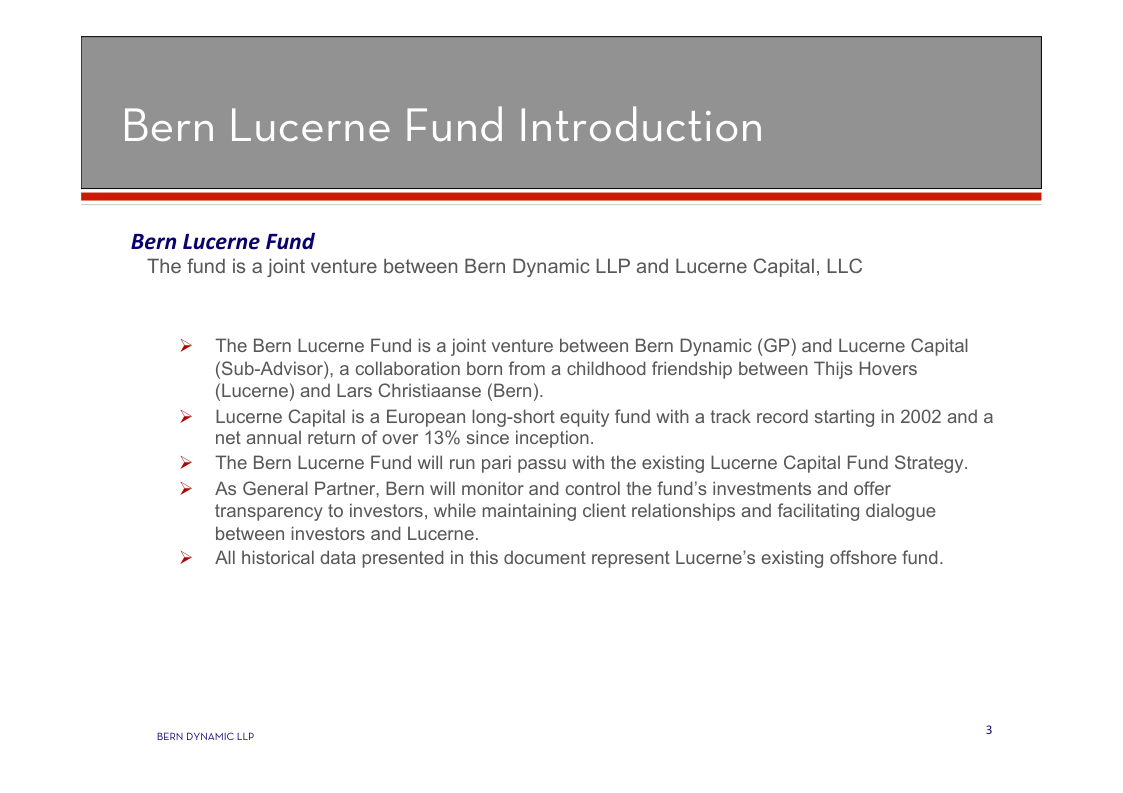 Bern Lucerne Fund Introduction

Bern Lucerne Fund
The fund is a joint venture between Bern Dynamic LLP and Lucerne Capital, LLC

➢ The Bern Lucerne Fund is a joint venture between Bern Dynamic (GP) and Lucerne Capital (Sub-Advisor), a collaboration born from a childhood friendship between Thijs Hovers (Lucerne) and Lars Christiaanse (Bern).
➢ Lucerne Capital is a European long-short equity fund with a track record starting in 2002 and a net annual return of over 13% since inception.
➢ The Bern Lucerne Fund will run pari passu with the existing Lucerne Capital Fund Strategy.
➢ As General Partner, Bern will monitor and control the fund's investments and offer transparency to investors, while maintaining client relationships and facilitating dialogue between investors and Lucerne.
➢ All historical data presented in this document represent Lucerne's existing offshore fund.

BERN DYNAMIC LLP

3